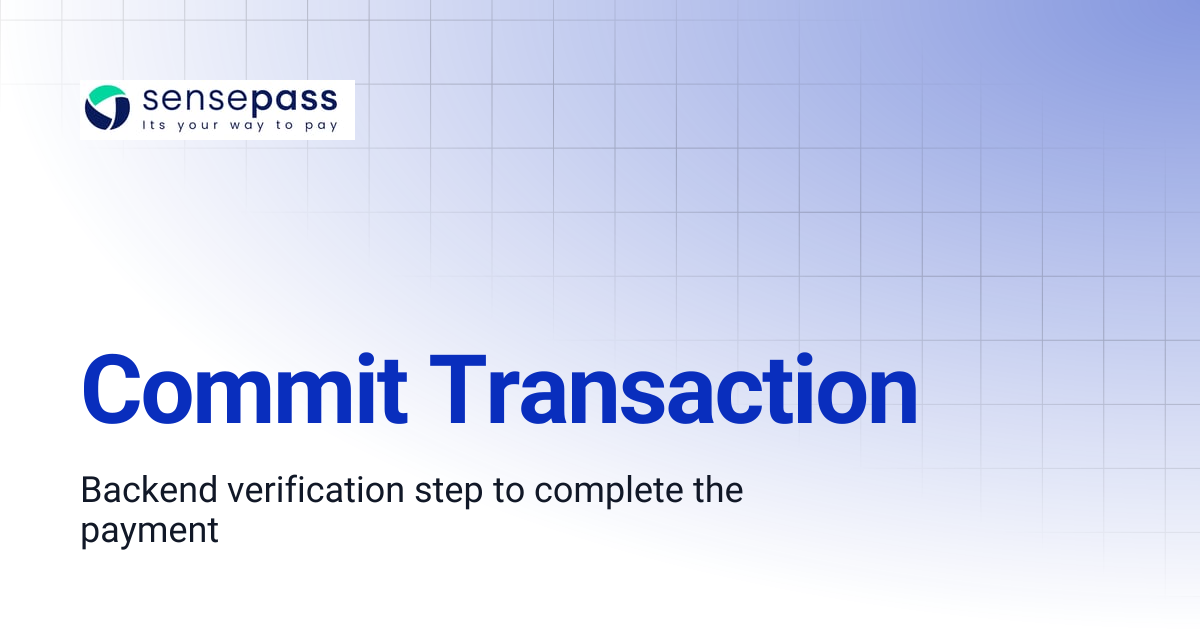 sensepass
Its your way to pay

Commit Transaction

Backend verification step to complete the payment